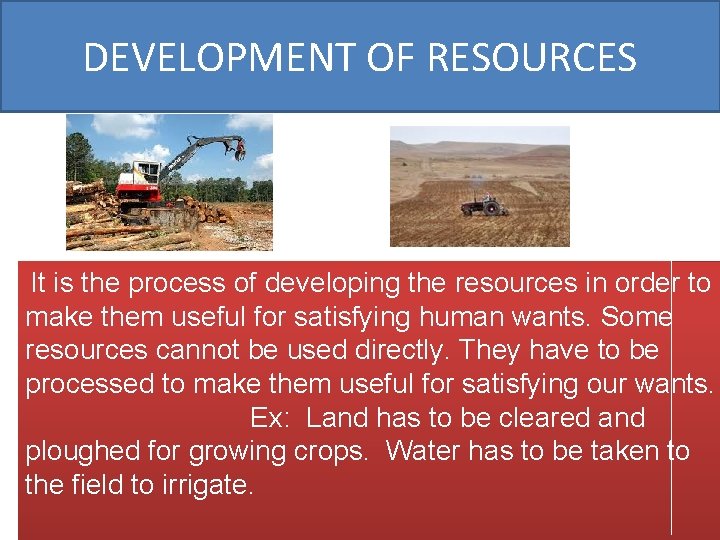 DEVELOPMENT OF RESOURCES

It is the process of developing the resources in order to make them useful for satisfying human wants. Some resources cannot be used directly. They have to be processed to make them useful for satisfying our wants. Ex: Land has to be cleared and ploughed for growing crops. Water has to be taken to the field to irrigate.